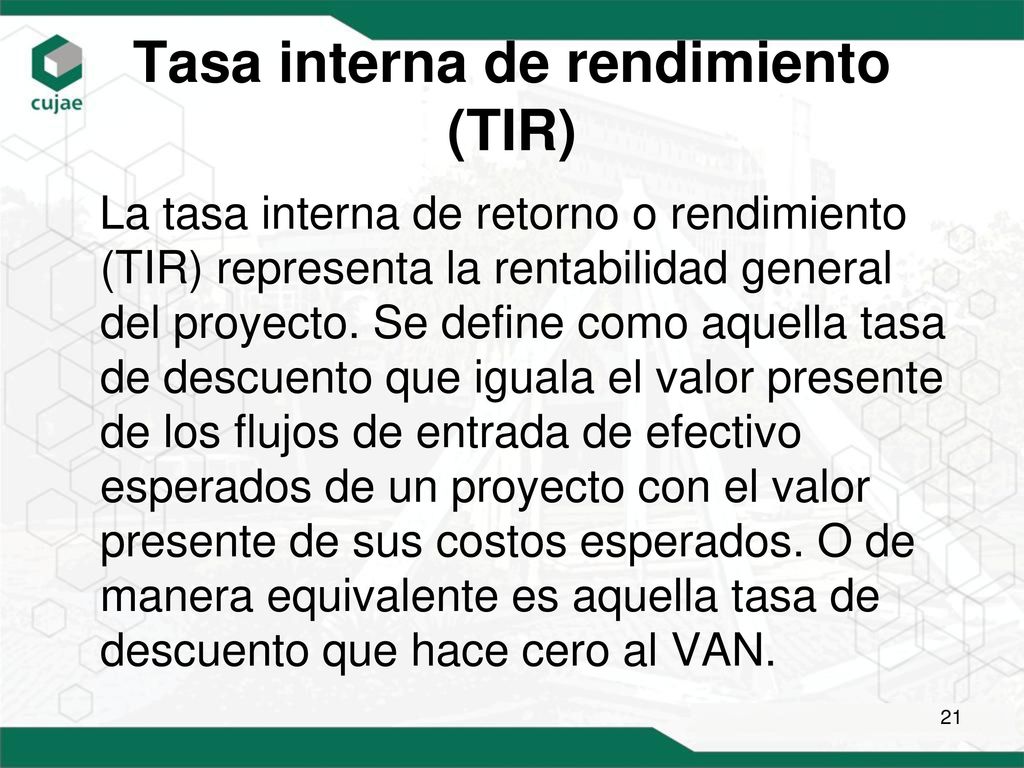 cujae

Tasa interna de rendimiento (TIR)

La tasa interna de retorno o rendimiento (TIR) representa la rentabilidad general del proyecto. Se define como aquella tasa de descuento que iguala el valor presente de los flujos de entrada de efectivo esperados de un proyecto con el valor presente de sus costos esperados. O de manera equivalente es aquella tasa de descuento que hace cero al VAN.

21